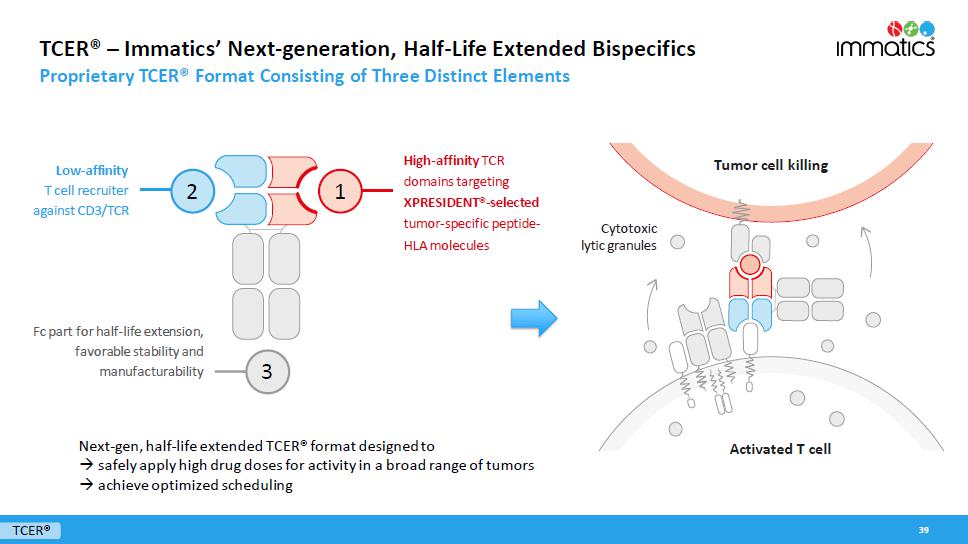 TCER® – Immatics' Next-generation, Half-Life Extended Bispecifics

Proprietary TCER® Format Consisting of Three Distinct Elements

immatics

Low-affinity T cell recruiter against CD3/TCR

2

1

High-affinity TCR domains targeting XPRESIDENT®-selected tumor-specific peptide-HLA molecules

Fc part for half-life extension, favorable stability and manufacturability

3

Tumor cell killing

Cytotoxic lytic granules

Activated T cell

Next-gen, half-life extended TCER® format designed to
→ safely apply high drug doses for activity in a broad range of tumors
→ achieve optimized scheduling

TCER®

39